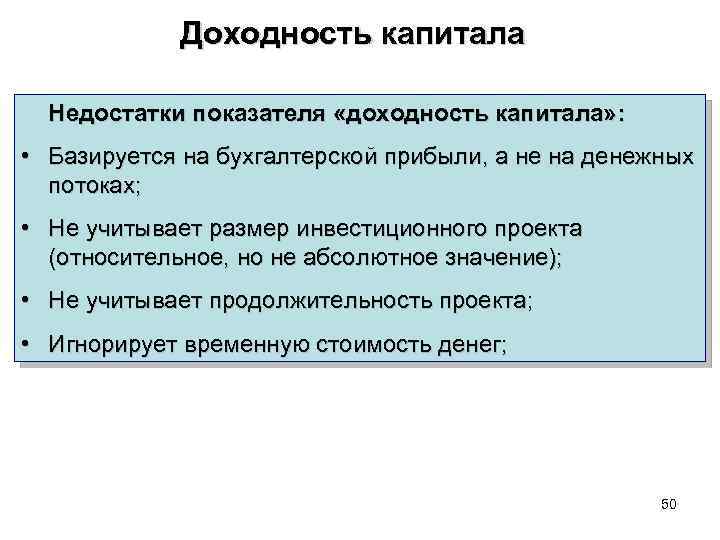 Доходность капитала

Недостатки показателя «доходность капитала»:

• Базируется на бухгалтерской прибыли, а не на денежных потоках;

• Не учитывает размер инвестиционного проекта (относительное, но не абсолютное значение);

• Не учитывает продолжительность проекта;

• Игнорирует временную стоимость денег;

50